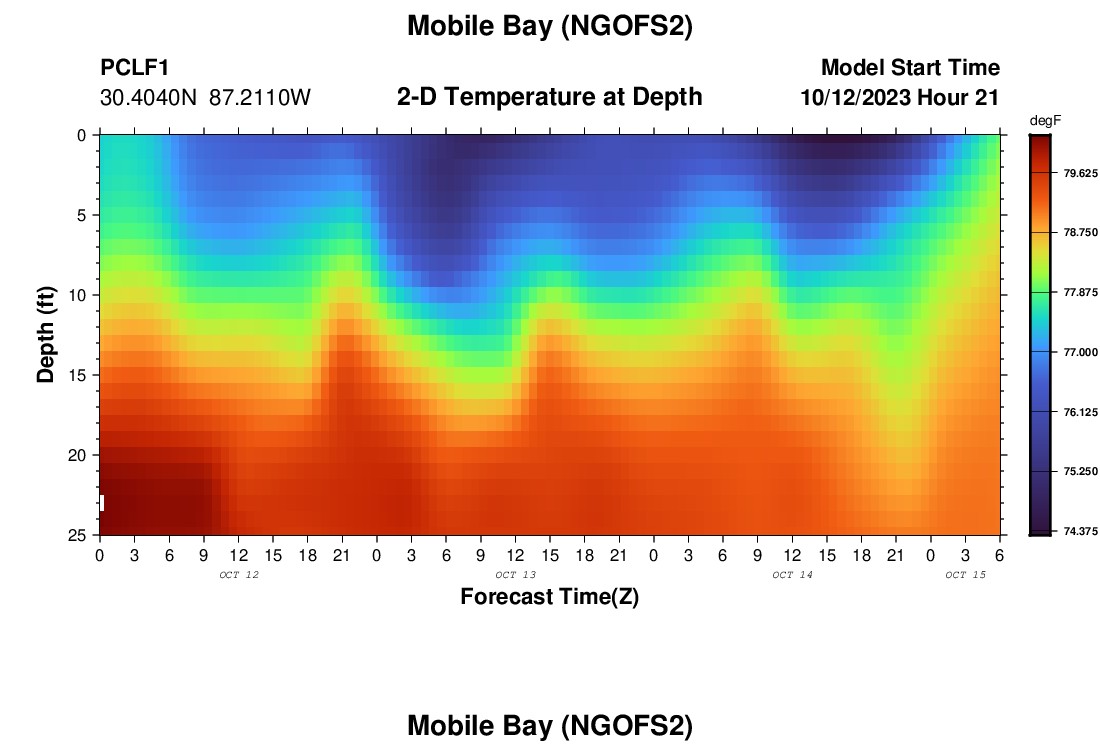 Mobile Bay (NGOFS2)

PCLF1
30.4040N 87.2110W

2-D Temperature at Depth

Model Start Time
10/12/2023 Hour 21

degF
79.625
78.750
77.875
77.000
76.125
75.250
74.375

Depth (ft)
0
5
10
15
20
25

0 3 6 9 12 15 18 21 0 3 6 9 12 15 18 21 0 3 6 9 12 15 18 21 0 3 6
OCT 12
OCT 13
OCT 14
OCT 15

Forecast Time(Z)

Mobile Bay (NGOFS2)